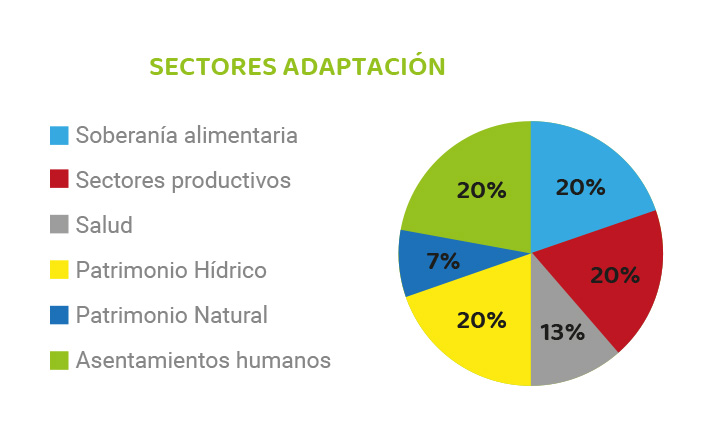 SECTORES ADAPTACIÓN

Soberanía alimentaria
Sectores productivos
Salud
Patrimonio Hídrico
Patrimonio Natural
Asentamientos humanos

20%
20%
13%
20%
7%
20%